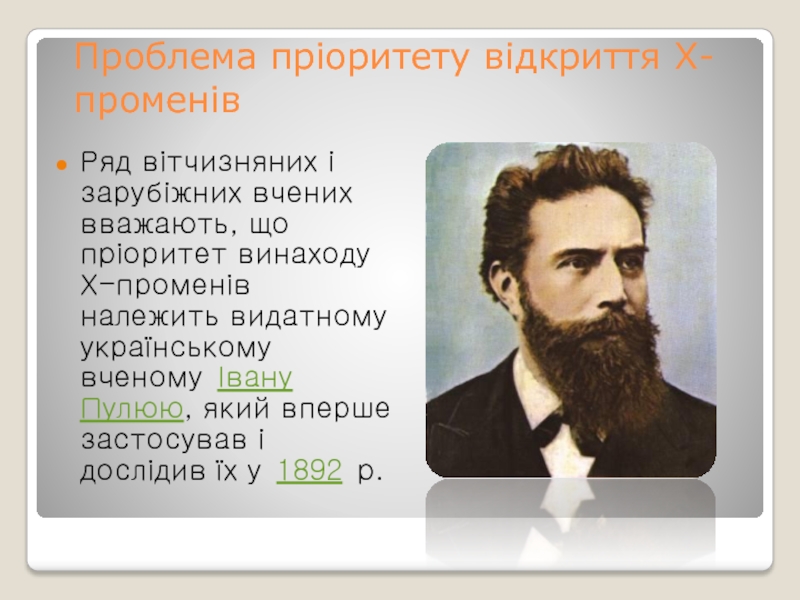 Проблема пріоритету відкриття Х-променів

● Ряд вітчизняних і зарубіжних вчених вважають, що пріоритет винаходу Х-променів належить видатному українському вченому Івану Пулюю, який вперше застосував і дослідив їх у 1892 р.